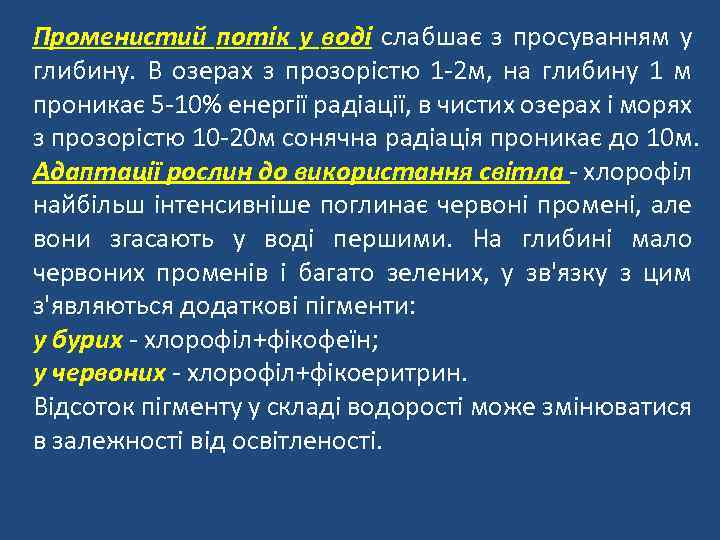 Променистий потік у воді слабшає з просуванням у глибину. В озерах з прозорістю 1-2м, на глибину 1 м проникає 5-10% енергії радіації, в чистих озерах і морях з прозорістю 10-20м сонячна радіація проникає до 10м.
Адаптації рослин до використання світла - хлорофіл найбільш інтенсивніше поглинає червоні промені, але вони згасають у воді першими. На глибині мало червоних променів і багато зелених, у зв'язку з цим з'являються додаткові пігменти:
у бурих - хлорофіл+фікофеїн;
у червоних - хлорофіл+фікоеритрин.
Відсоток пігменту у складі водорості може змінюватися в залежності від освітлености.